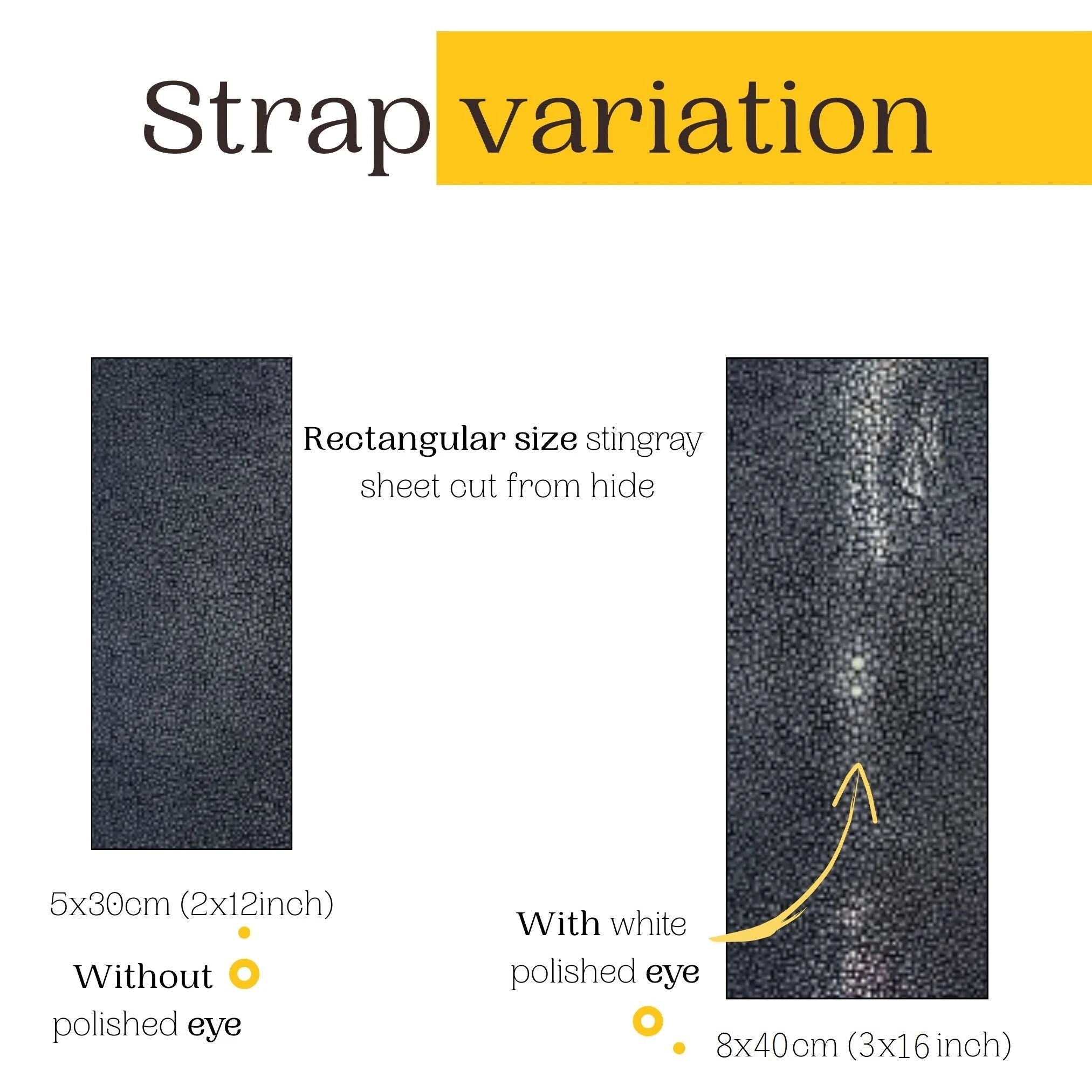 Strap variation

Rectangular size stingray sheet cut from hide

5x30cm (2x12inch)

Without polished eye

With white polished eye

8x40cm (3x16 inch)